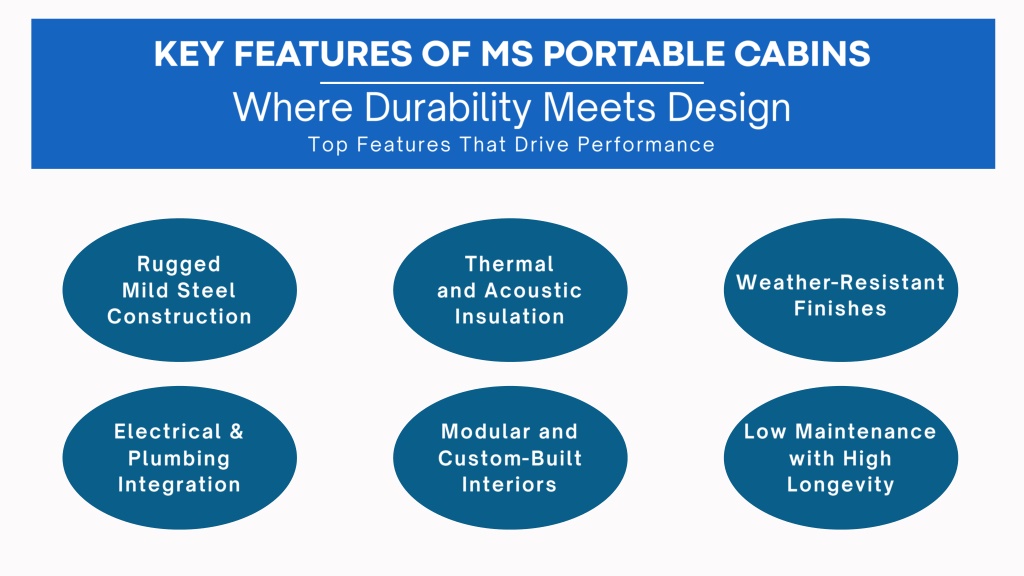 KEY FEATURES OF MS PORTABLE CABINS

Where Durability Meets Design

Top Features That Drive Performance

Rugged Mild Steel Construction

Thermal and Acoustic Insulation

Weather-Resistant Finishes

Electrical & Plumbing Integration

Modular and Custom-Built Interiors

Low Maintenance with High Longevity